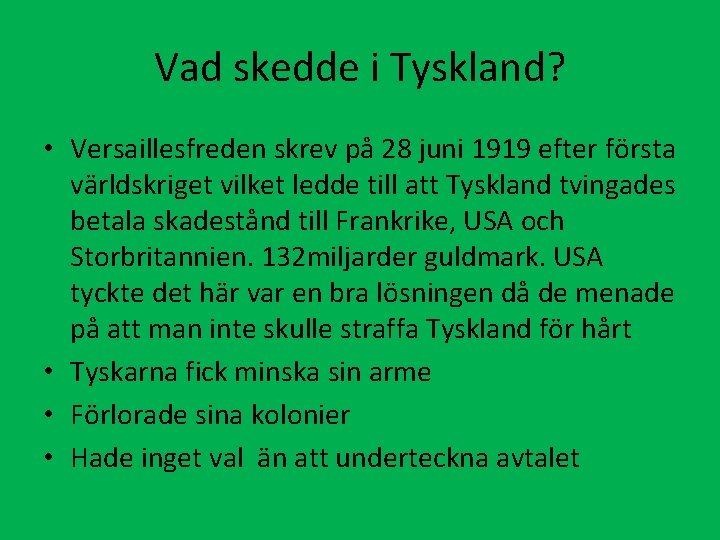 Vad skedde i Tyskland?

• Versaillesfreden skrev på 28 juni 1919 efter första världskriget vilket ledde till att Tyskland tvingades betala skadestånd till Frankrike, USA och Storbritannien. 132miljarder guldmark. USA tyckte det här var en bra lösningen då de menade på att man inte skulle straffa Tyskland för hårt
• Tyskarna fick minska sin arme
• Förlorade sina kolonier
• Hade inget val än att underteckna avtalet